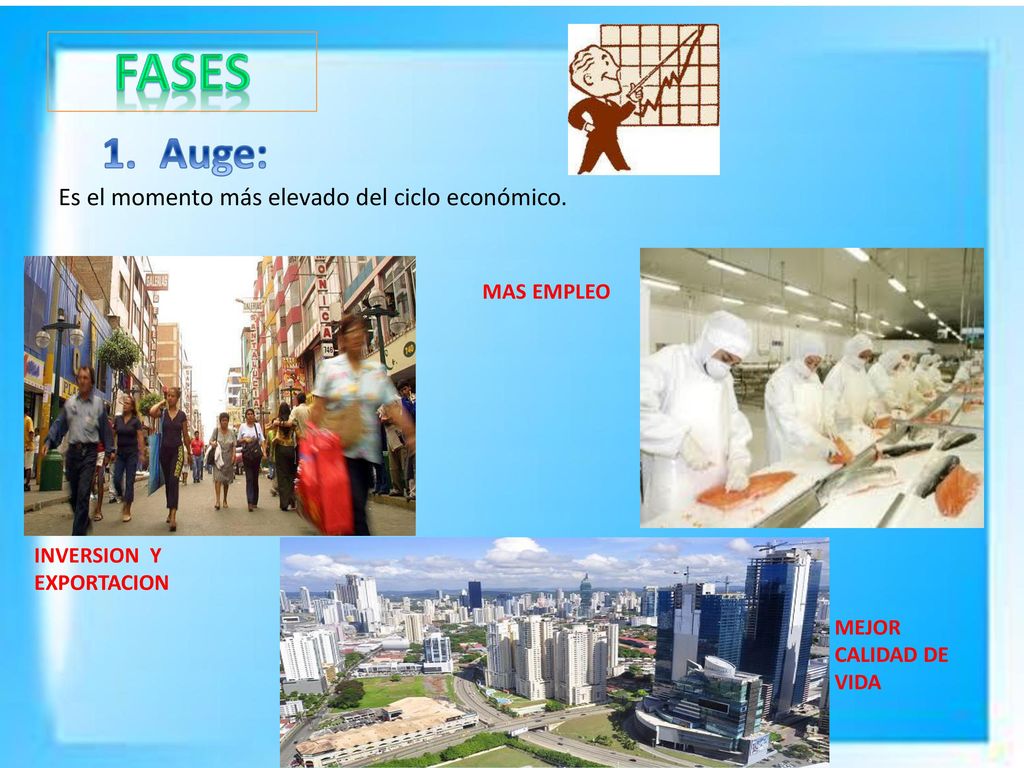 FASES

1. Auge:

Es el momento más elevado del ciclo económico.

MAS EMPLEO

INVERSION Y EXPORTACION

MEJOR CALIDAD DE VIDA